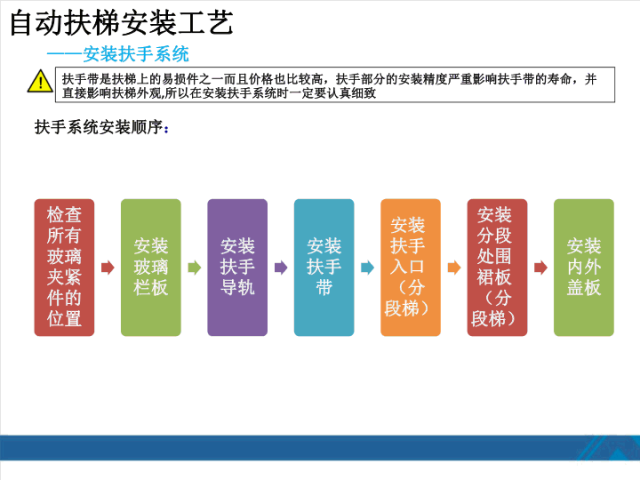 自动扶梯安装工艺

——安装扶手系统

扶手带是扶梯上的易损件之一而且价格也比较高，扶手部分的安装精度严重影响扶手带的寿命，并直接影响扶梯外观,所以在安装扶手系统时一定要认真细致

扶手系统安装顺序：

检查所有玻璃夹紧件的位置

安装玻璃栏板

安装扶手导轨

安装扶手带

安装扶手入口（分段梯）

安装分段处围裙板（分段梯）

安装内外盖板